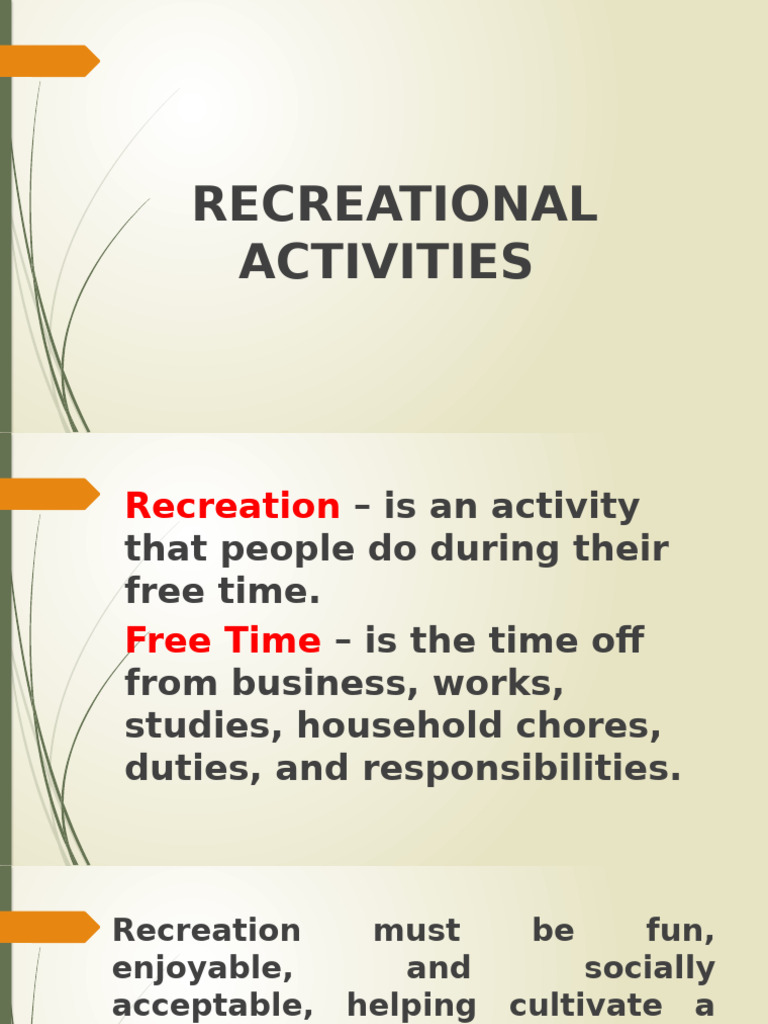 RECREATIONAL ACTIVITIES

Recreation – is an activity that people do during their free time.

Free Time – is the time off from business, works, studies, household chores, duties, and responsibilities.

Recreation must be fun, enjoyable, and socially acceptable, helping cultivate a